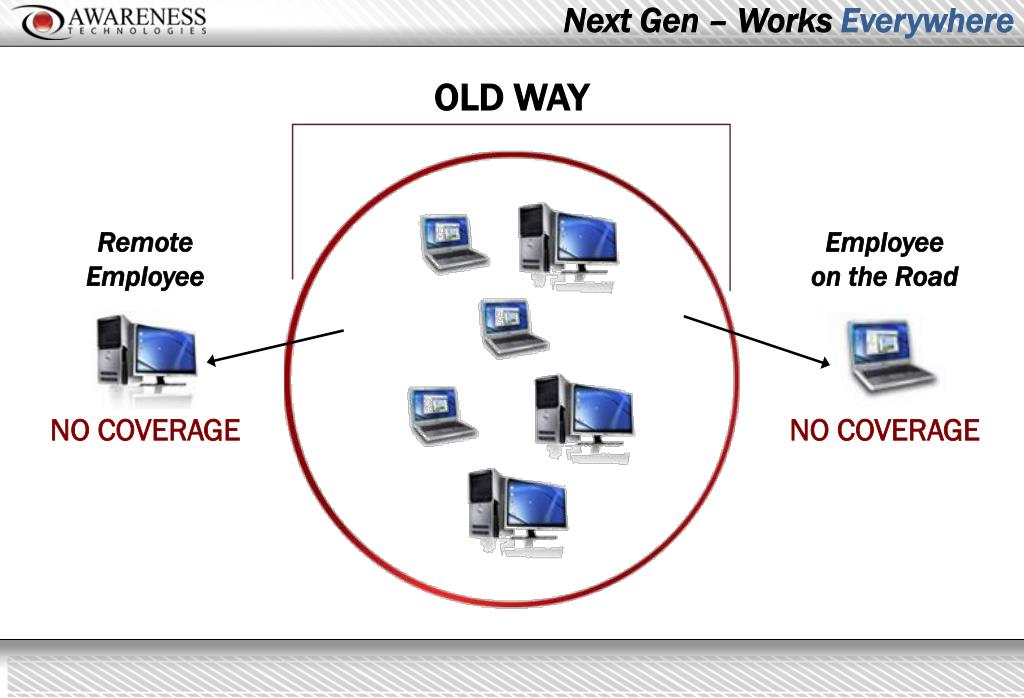 AWARENESS
TECHNOLOGIES

Next Gen – Works Everywhere

OLD WAY

Remote Employee

NO COVERAGE

Employee on the Road

NO COVERAGE